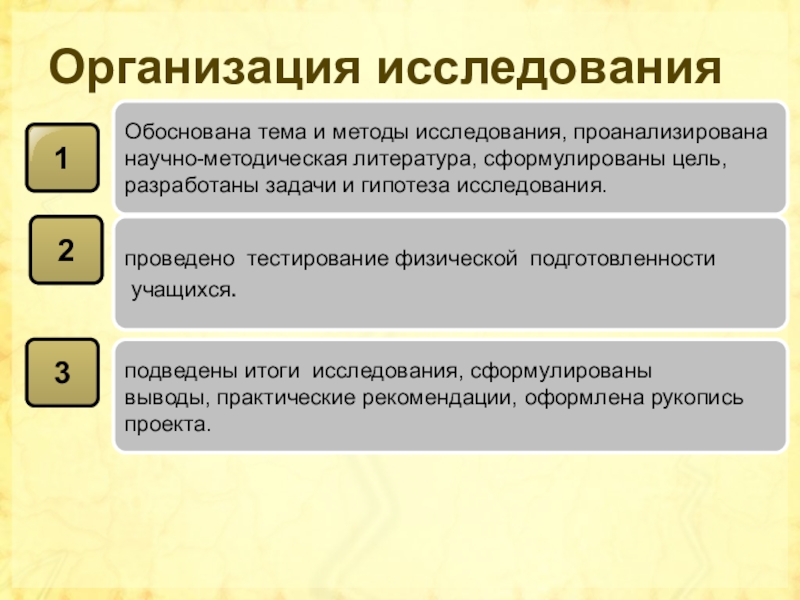 Организация исследования

1

Обоснована тема и методы исследования, проанализирована научно-методическая литература, сформулированы цель, разработаны задачи и гипотеза исследования.

2

проведено тестирование физической подготовленности учащихся.

3

подведены итоги исследования, сформулированы выводы, практические рекомендации, оформлена рукопись проекта.